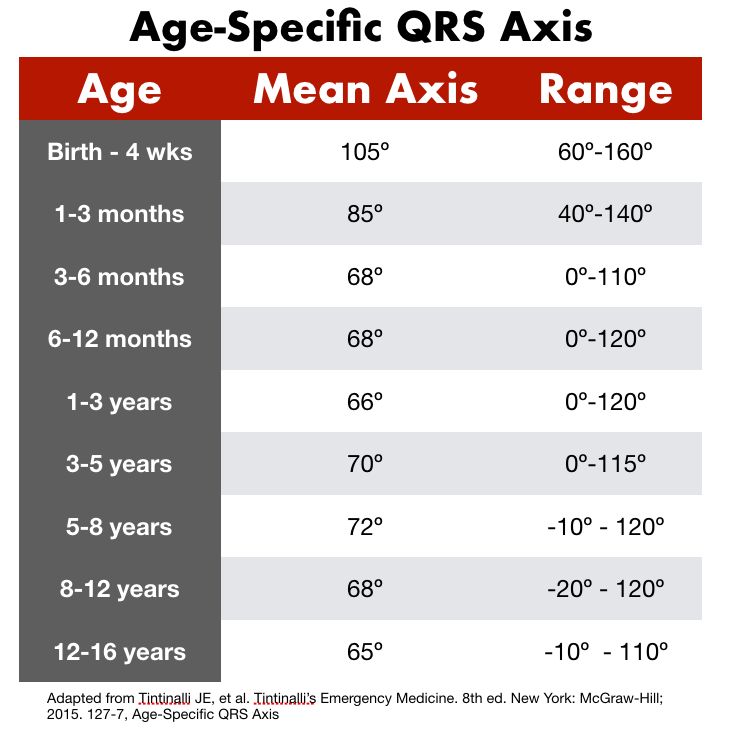 Age-Specific QRS Axis

| Age | Mean Axis | Range |
|---|---|---|
| Birth - 4 wks | 105º | 60º-160º |
| 1-3 months | 85º | 40º-140º |
| 3-6 months | 68º | 0º-110º |
| 6-12 months | 68º | 0º-120º |
| 1-3 years | 66º | 0º-120º |
| 3-5 years | 70º | 0º-115º |
| 5-8 years | 72º | -10º - 120º |
| 8-12 years | 68º | -20º - 120º |
| 12-16 years | 65º | -10º - 110º |

Adapted from Tintinalli JE, et al. Tintinalli's Emergency Medicine. 8th ed. New York: McGraw-Hill; 2015. 127-7, Age-Specific QRS Axis